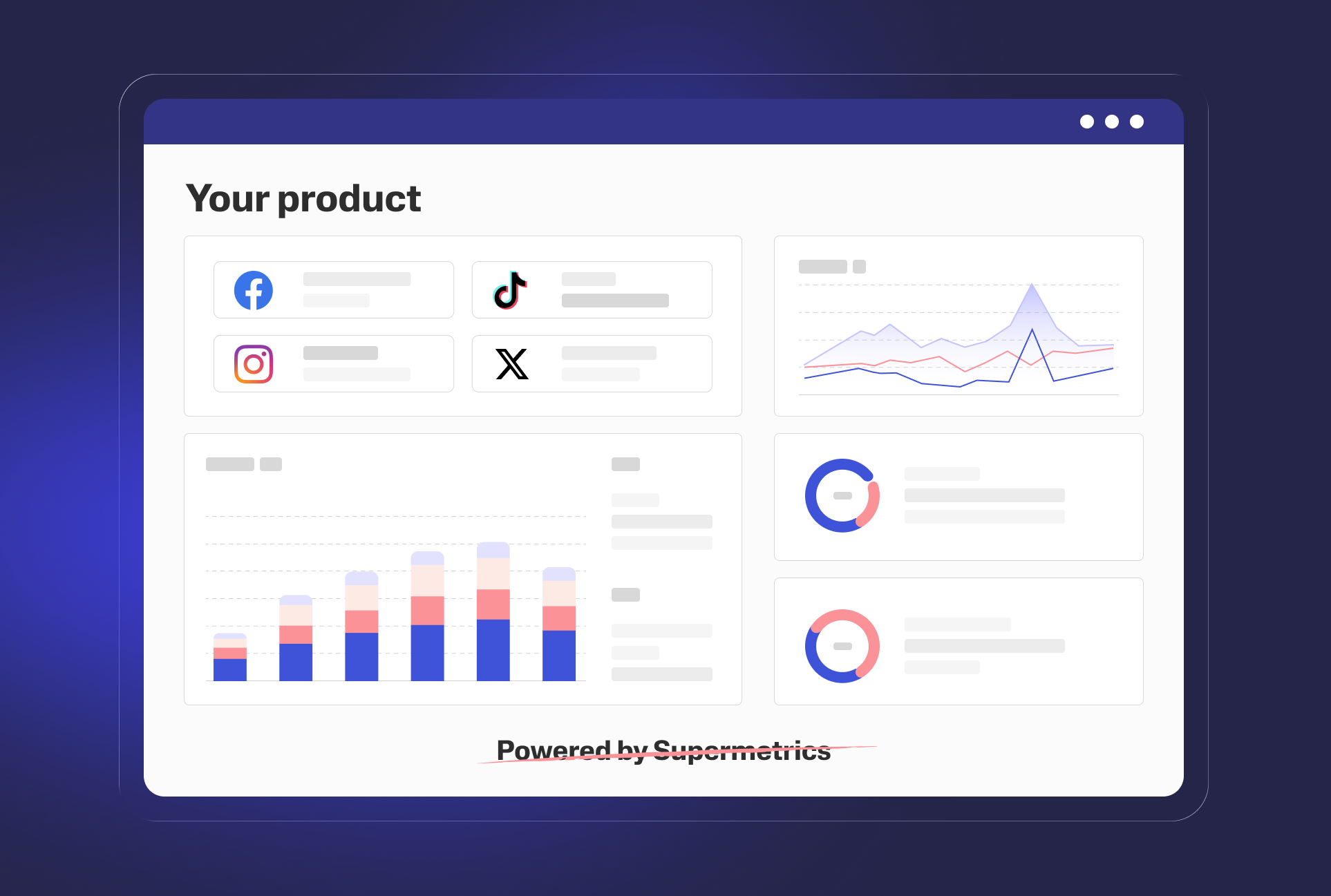 Your product

Powered by Supermetrics